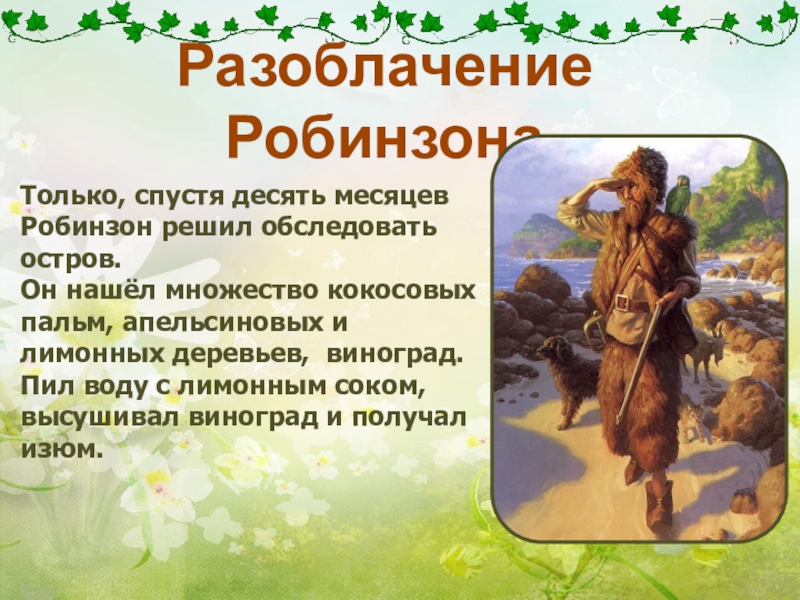 Разоблачение Робинзона

Только, спустя десять месяцев Робинзон решил обследовать остров.
Он нашёл множество кокосовых пальм, апельсиновых и лимонных деревьев, виноград. Пил воду с лимонным соком, высушивал виноград и получал изюм.